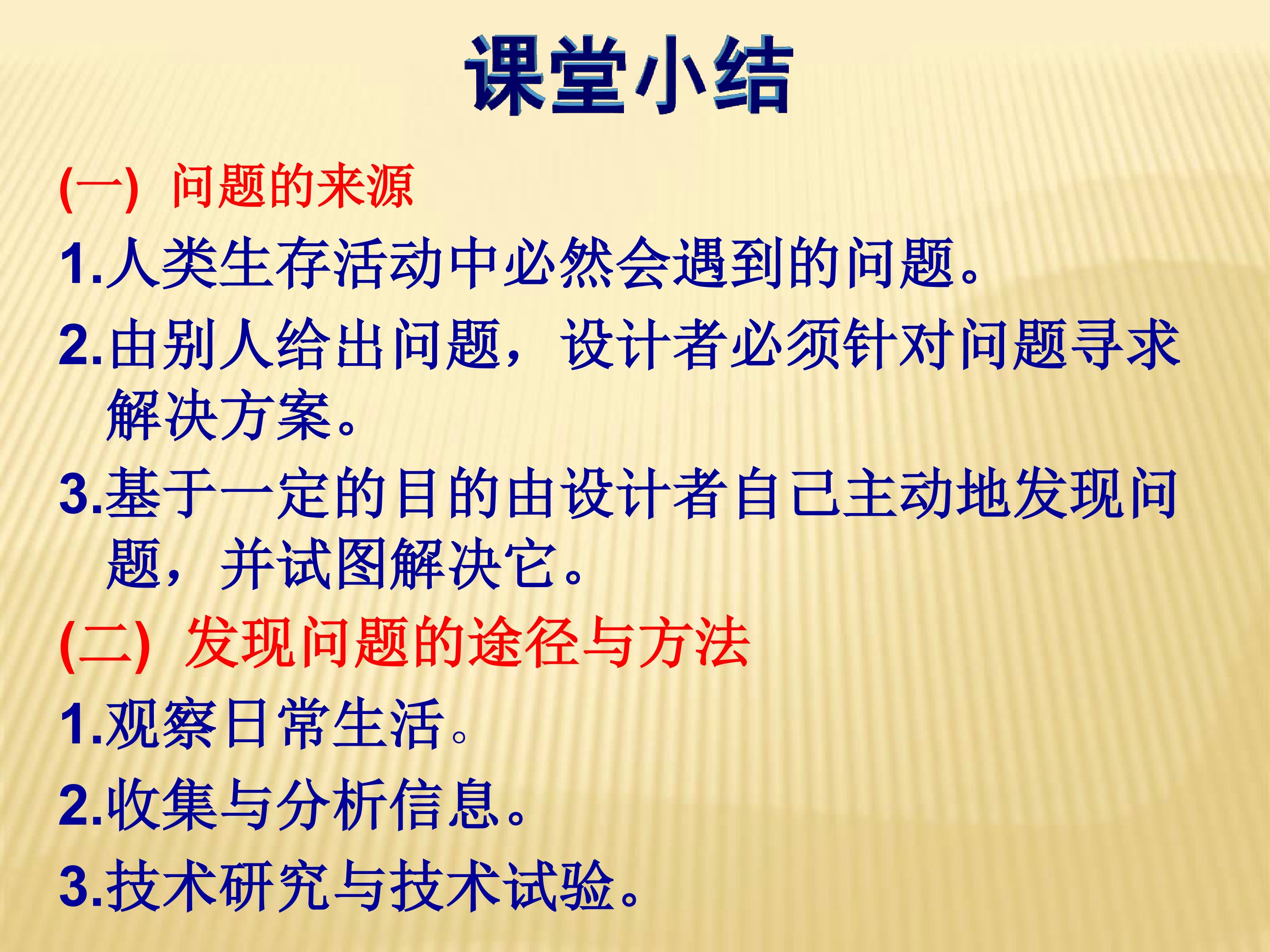 课堂小结

(一) 问题的来源

1.人类生存活动中必然会遇到的问题。

2.由别人给出问题，设计者必须针对问题寻求解决方案。

3.基于一定的目的由设计者自己主动地发现问题，并试图解决它。

(二) 发现问题的途径与方法

1.观察日常生活。

2.收集与分析信息。

3.技术研究与技术试验。